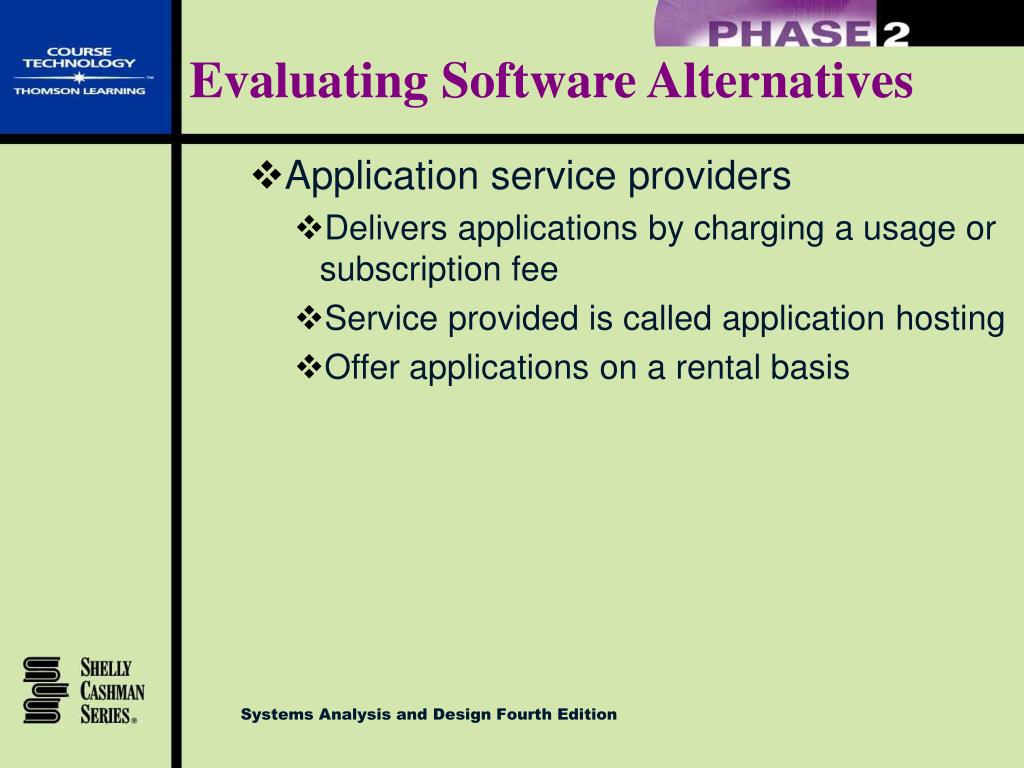 COURSE TECHNOLOGY
THOMSON LEARNING

PHASE 2

Evaluating Software Alternatives

❖Application service providers

❖Delivers applications by charging a usage or subscription fee

❖Service provided is called application hosting

❖Offer applications on a rental basis

SHELLY CASHMAN SERIES®

Systems Analysis and Design Fourth Edition